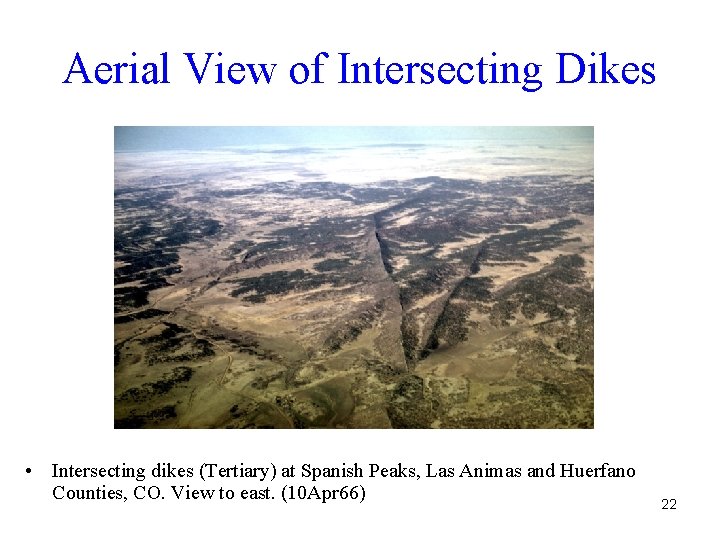 Aerial View of Intersecting Dikes

• Intersecting dikes (Tertiary) at Spanish Peaks, Las Animas and Huerfano Counties, CO. View to east. (10Apr66)

22